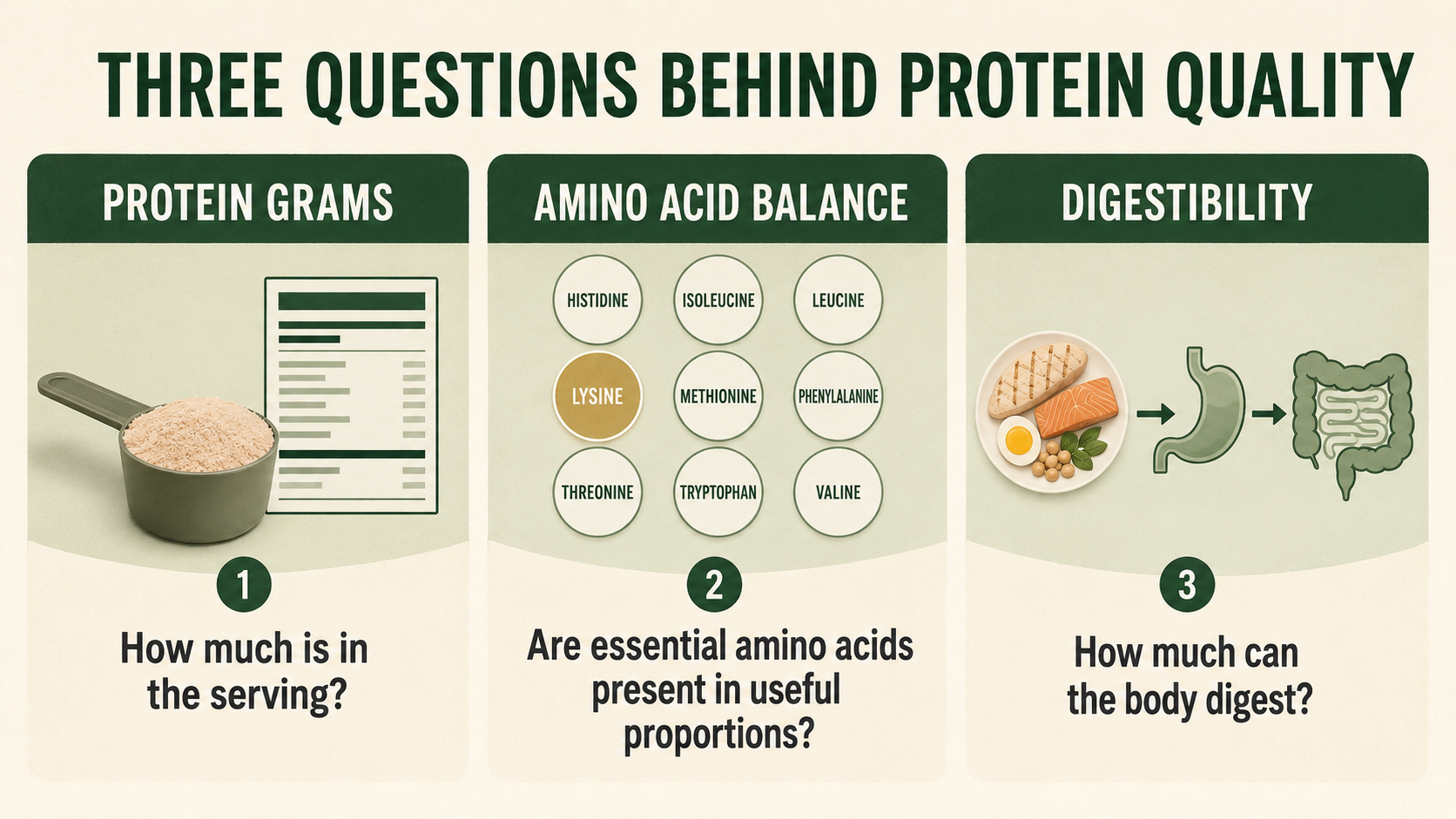 THREE QUESTIONS BEHIND PROTEIN QUALITY

PROTEIN GRAMS

1

How much is in the serving?

AMINO ACID BALANCE

HISTIDINE ISOLEUCINE LEUCINE
LYSINE METHIONINE PHENYLALANINE
THREONINE TRYPTOPHAN VALINE

2

Are essential amino acids present in useful proportions?

DIGESTIBILITY

3

How much can the body digest?